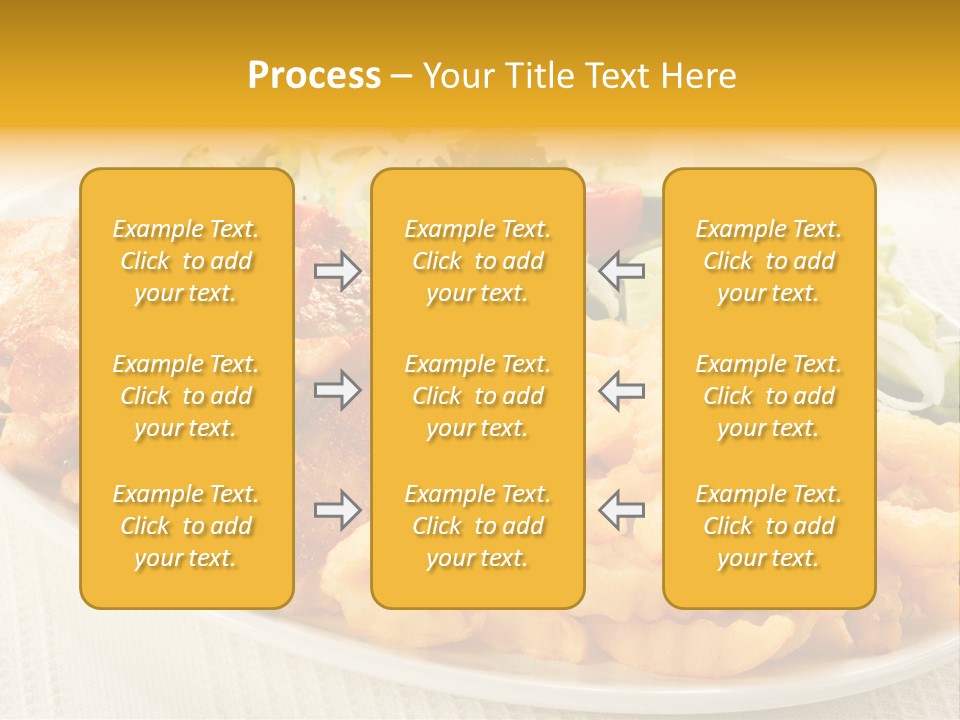 Process – Your Title Text Here

Example Text. Click to add your text.

Example Text. Click to add your text.

Example Text. Click to add your text.

Example Text. Click to add your text.

Example Text. Click to add your text.

Example Text. Click to add your text.

Example Text. Click to add your text.

Example Text. Click to add your text.

Example Text. Click to add your text.